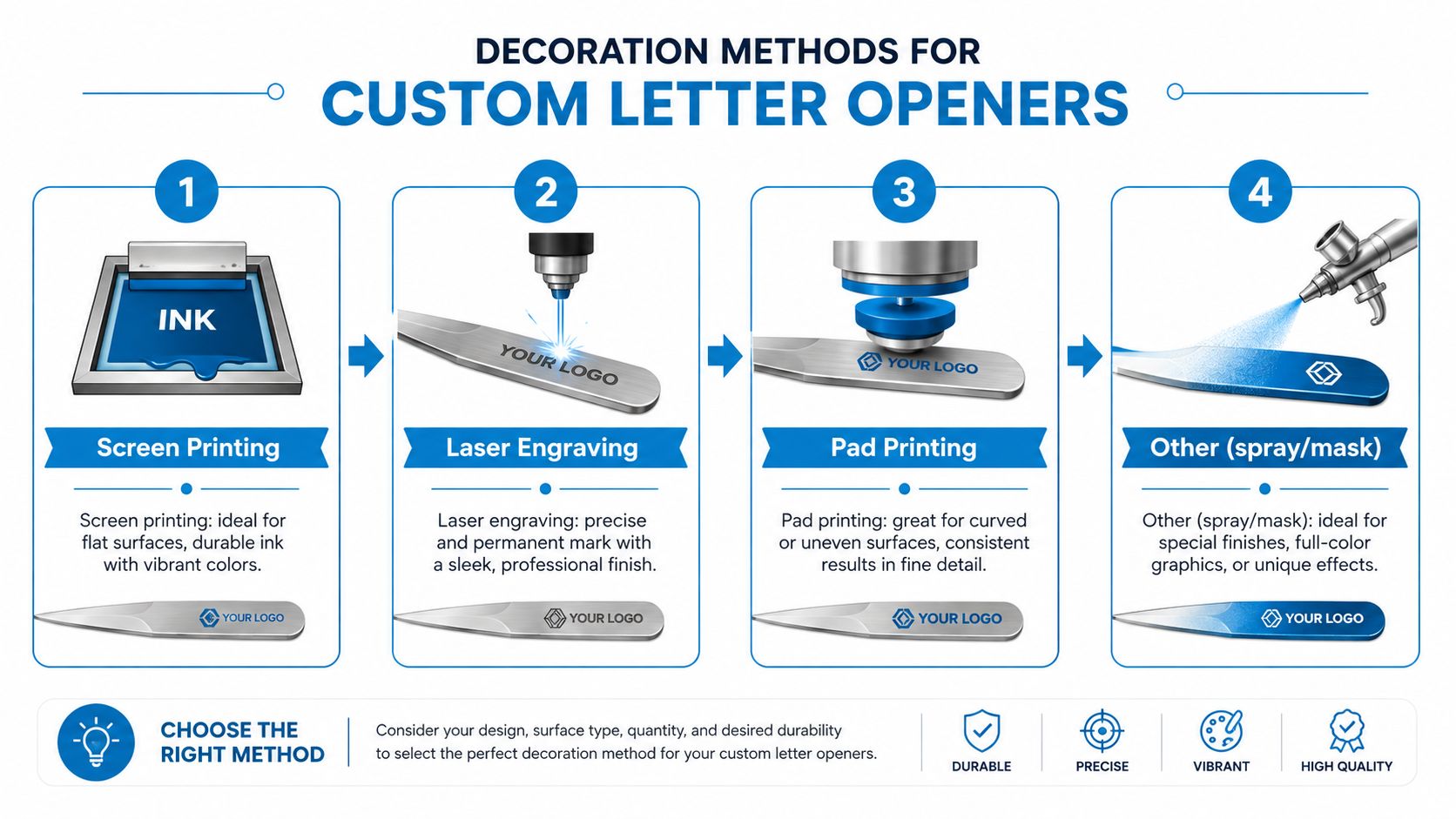 DECORATION METHODS FOR
CUSTOM LETTER OPENERS

1

INK

Screen Printing

Screen printing: ideal for flat surfaces, durable ink with vibrant colors.

YOUR LOGO

2

YOUR LOGO

Laser Engraving

Laser engraving: precise and permanent mark with a sleek, professional finish.

YOUR LOGO

3

YOUR LOGO

Pad Printing

Pad printing: great for curved or uneven surfaces, consistent results in fine detail.

YOUR LOGO

4

Other (spray/mask)

Other (spray/mask): ideal for special finishes, full-color graphics, or unique effects.

YOUR LOGO

CHOOSE THE RIGHT METHOD

Consider your design, surface type, quantity, and desired durability to select the perfect decoration method for your custom letter openers.

DURABLE

PRECISE

VIBRANT

HIGH QUALITY